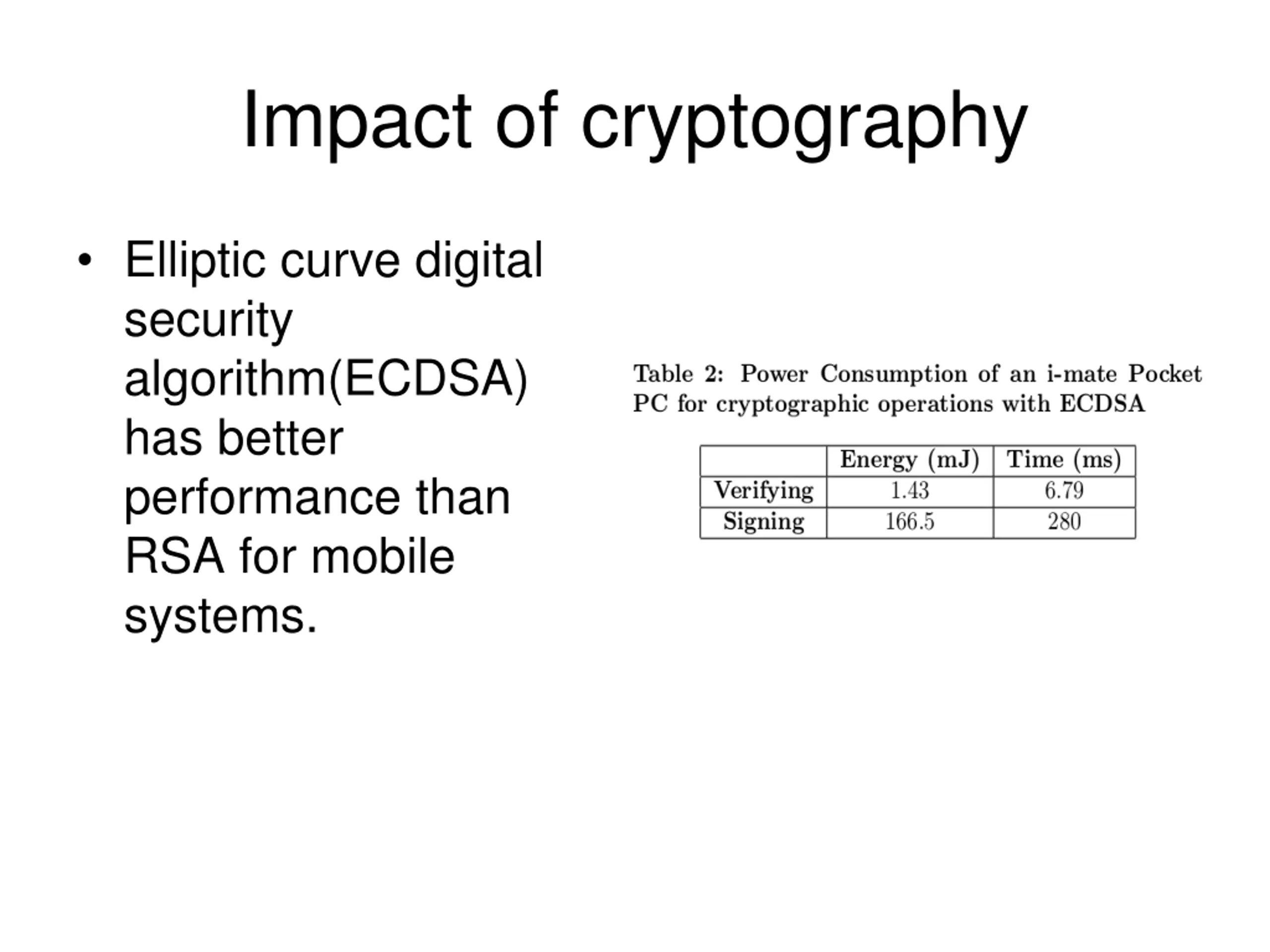 Impact of cryptography

• Elliptic curve digital security algorithm(ECDSA) has better performance than RSA for mobile systems.

Table 2: Power Consumption of an i-mate Pocket PC for cryptographic operations with ECDSA

| | Energy (mJ) | Time (ms) |
|---|---|---|
| Verifying | 1.43 | 6.79 |
| Signing | 166.5 | 280 |